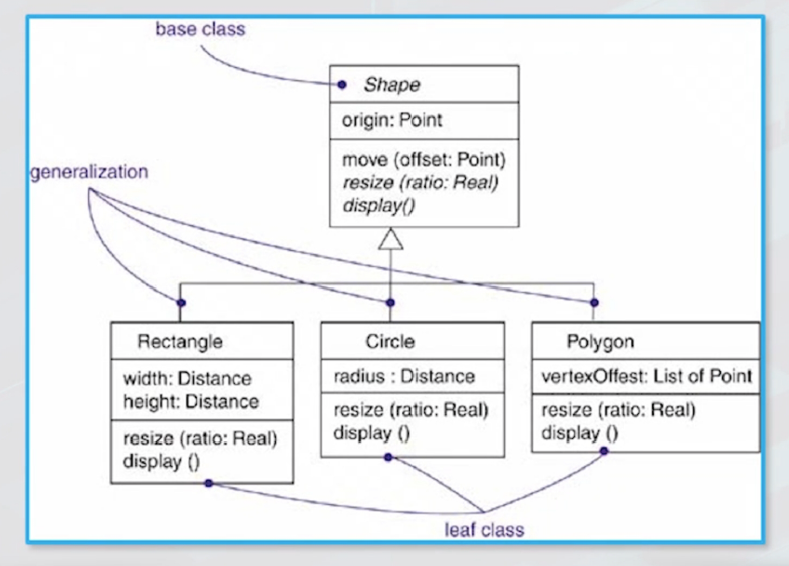 base class

Shape

origin: Point

move (offset: Point)
resize (ratio: Real)
display()

generalization

Rectangle

width: Distance
height: Distance

resize (ratio: Real)
display ()

Circle

radius : Distance

resize (ratio: Real)
display ()

Polygon

vertexOffest: List of Point

resize (ratio: Real)
display ()

leaf class